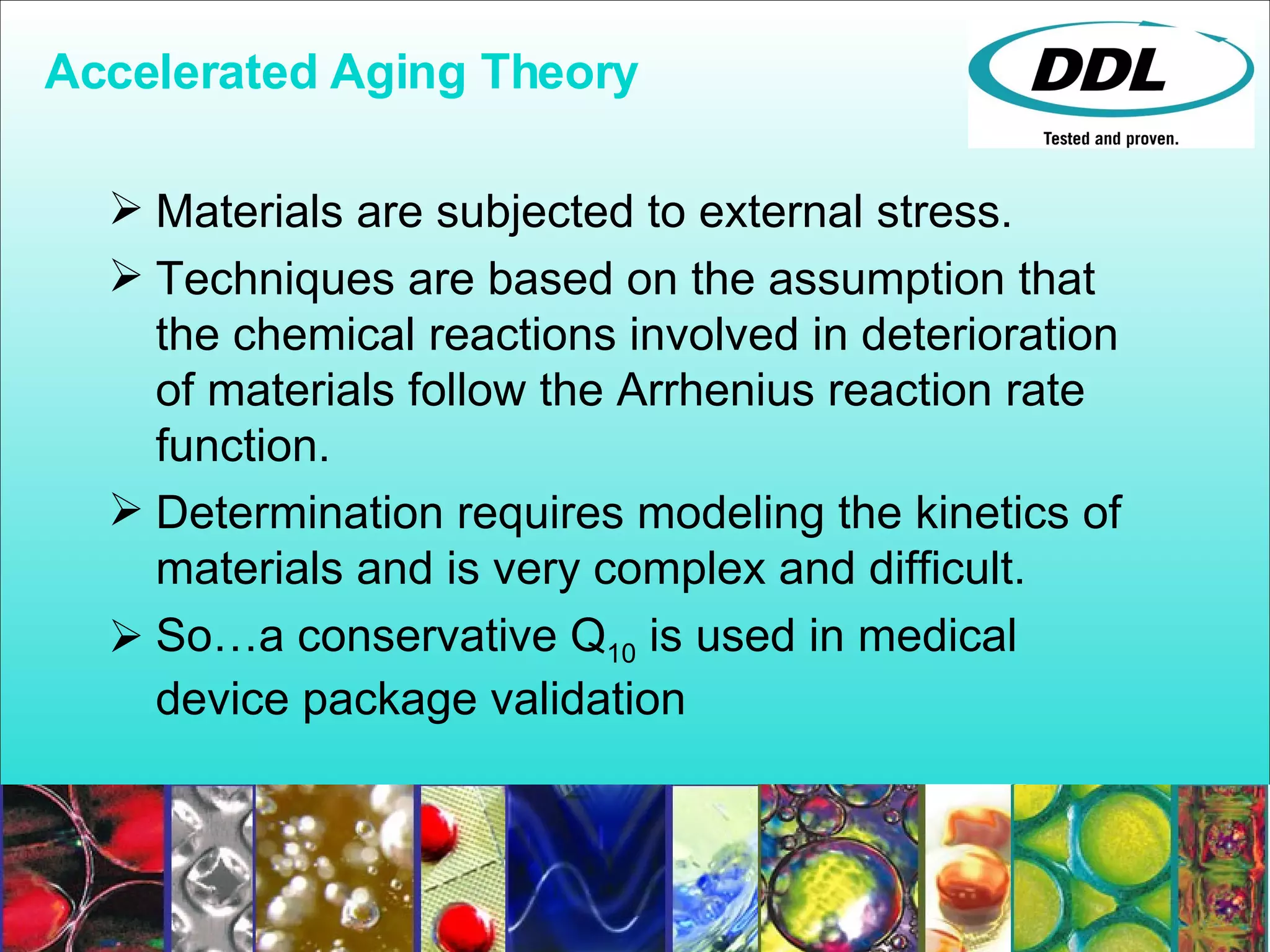 Accelerated Aging Theory

DDL

Tested and proven.

➢ Materials are subjected to external stress.

➢ Techniques are based on the assumption that the chemical reactions involved in deterioration of materials follow the Arrhenius reaction rate function.

➢ Determination requires modeling the kinetics of materials and is very complex and difficult.

➢ So…a conservative $Q_{10}$ is used in medical device package validation